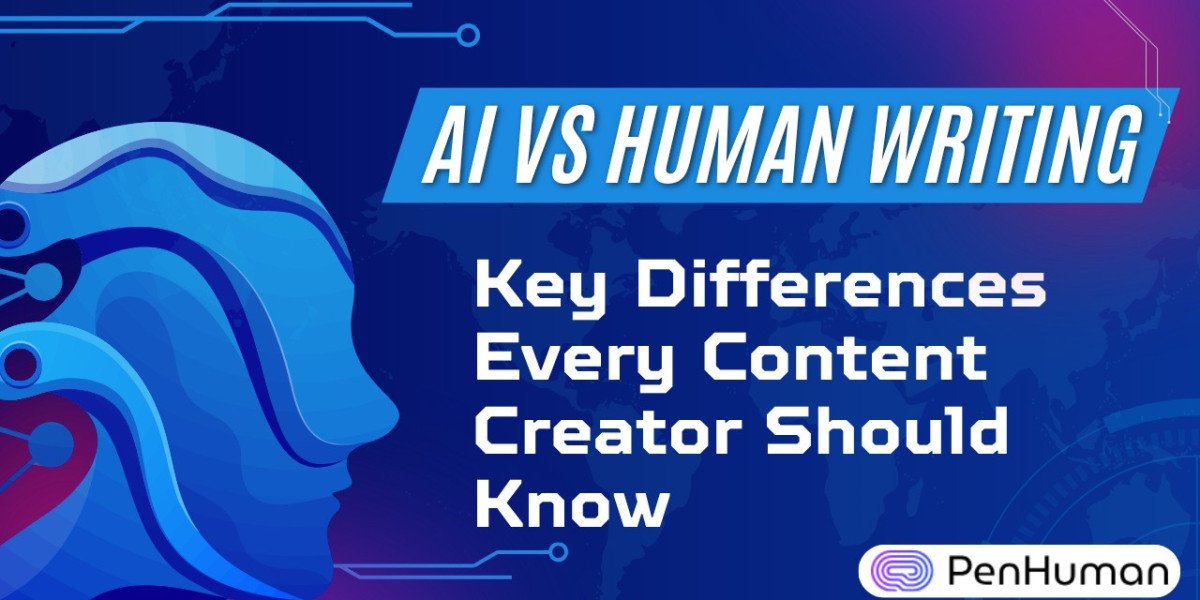 AI VS HUMAN WRITING

Key Differences Every Content Creator Should Know

PenHuman